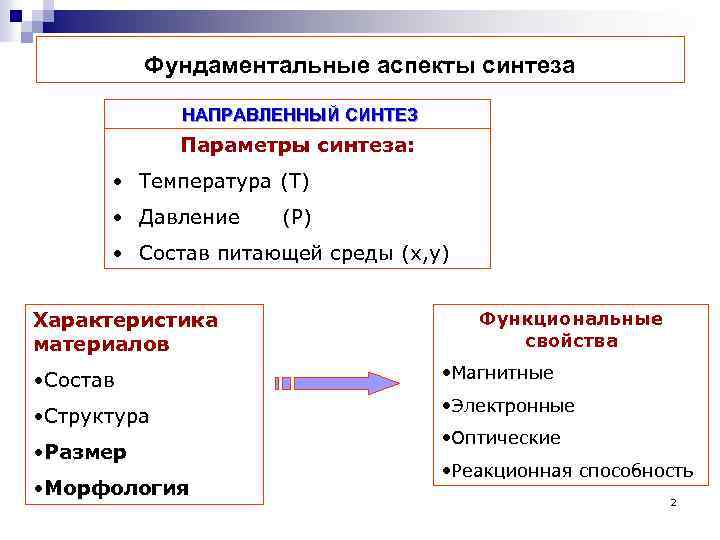 Фундаментальные аспекты синтеза

НАПРАВЛЕННЫЙ СИНТЕЗ

Параметры синтеза:

• Температура (T)

• Давление (P)

• Состав питающей среды (x,y)

Характеристика материалов

•Состав

•Структура

•Размер

•Морфология

Функциональные свойства

•Магнитные

•Электронные

•Оптические

•Реакционная способность

2